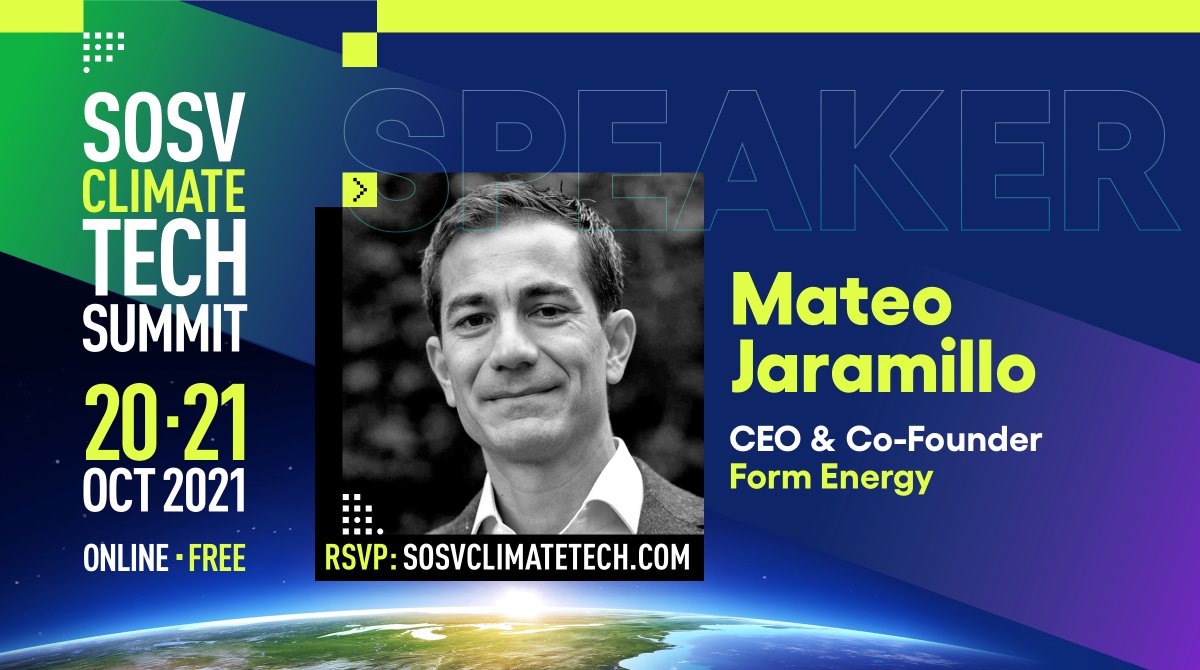 SOSV CLIMATE TECH SUMMIT

20·21 OCT 2021

ONLINE · FREE

SPEAKER

RSVP: SOSVCLIMATETECH.COM

Mateo Jaramillo

CEO & Co-Founder
Form Energy